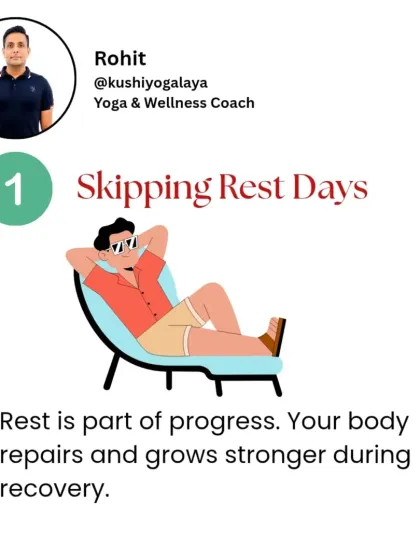 Rohit
@kushiyogalaya
Yoga & Wellness Coach

1 Skipping Rest Days

Rest is part of progress. Your body repairs and grows stronger during recovery.